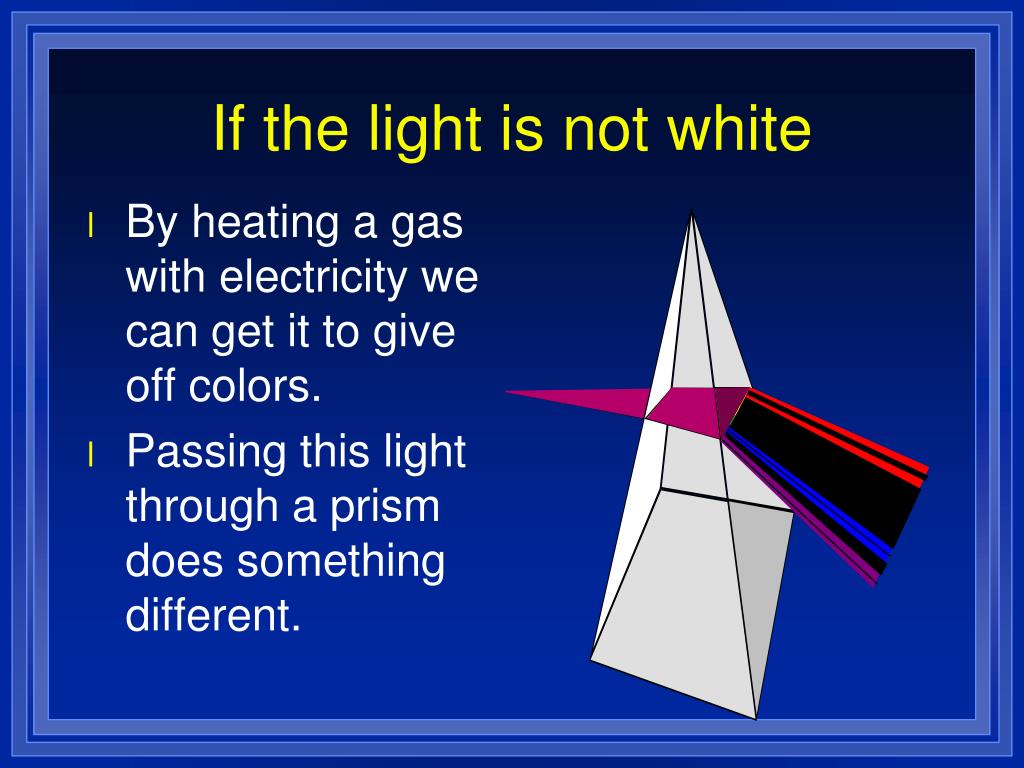 If the light is not white

l By heating a gas with electricity we can get it to give off colors.

l Passing this light through a prism does something different.